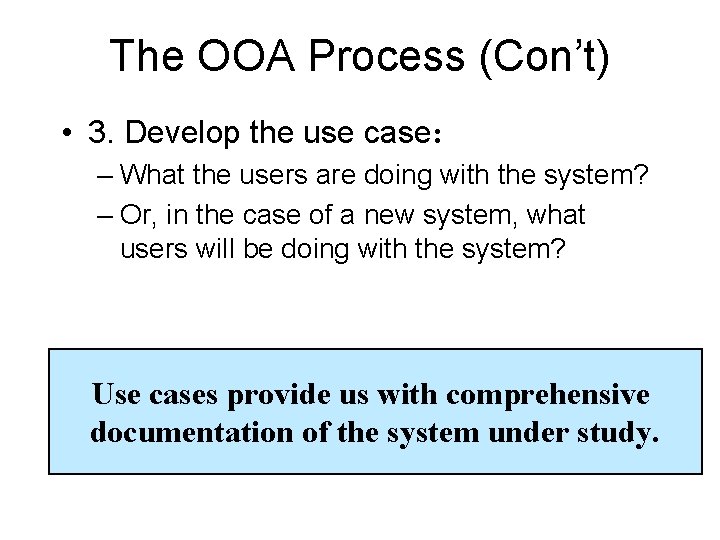 The OOA Process (Con't)

• 3. Develop the use case:

– What the users are doing with the system?

– Or, in the case of a new system, what users will be doing with the system?

Use cases provide us with comprehensive documentation of the system under study.